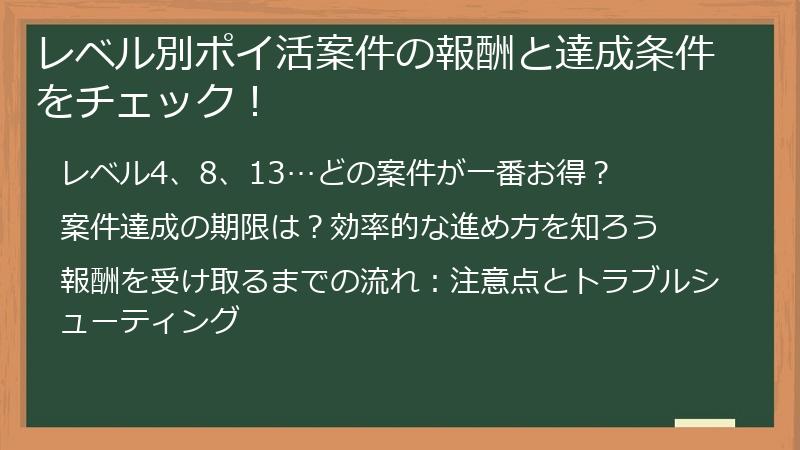 レベル別ポイ活案件の報酬と達成条件をチェック！

レベル4、8、13…どの案件が一番お得？

案件達成の期限は？効率的な進め方を知ろう

報酬を受け取るまでの流れ：注意点とトラブルシューティング